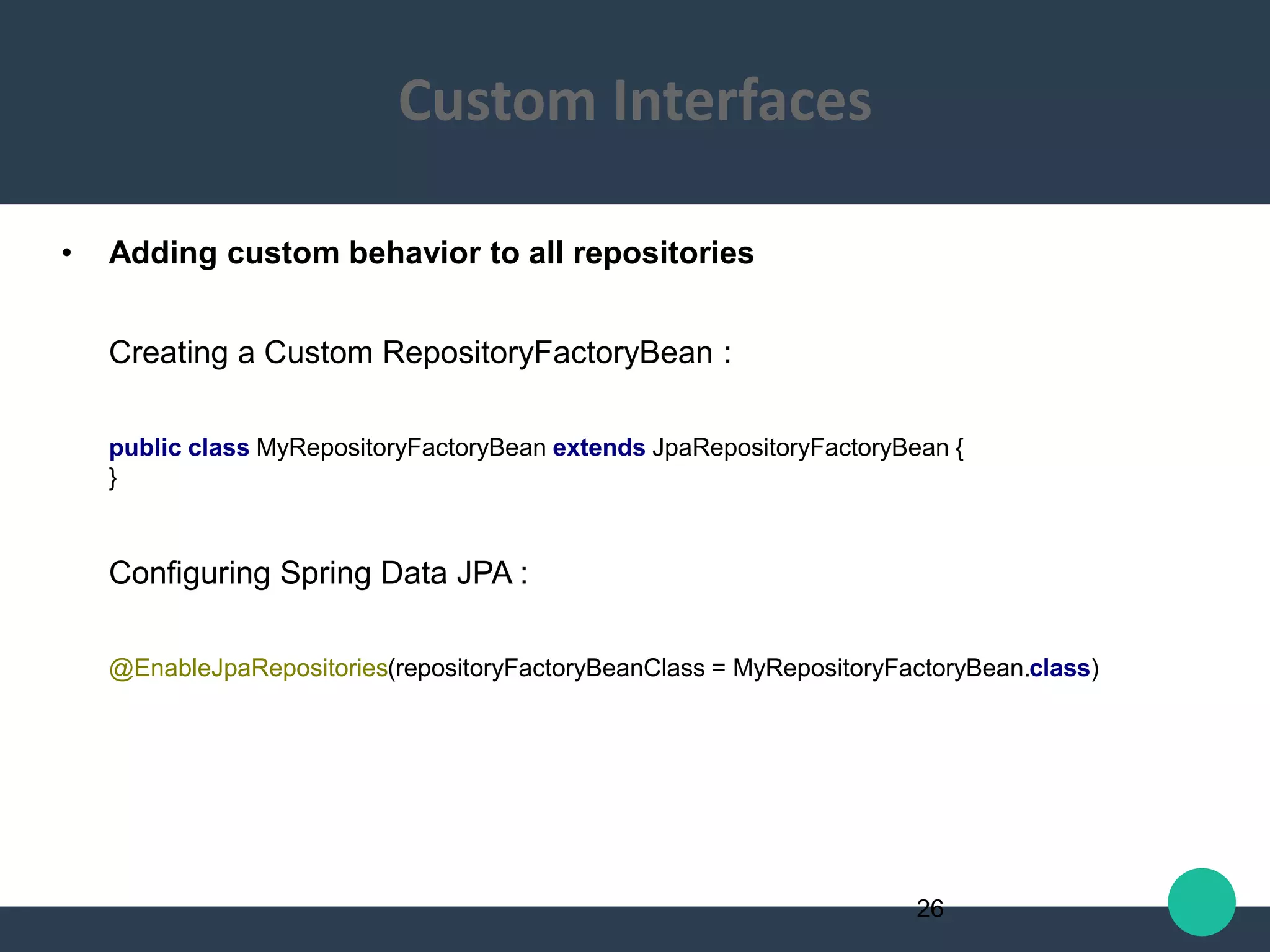 Custom Interfaces

• Adding custom behavior to all repositories

Creating a Custom RepositoryFactoryBean :

public class MyRepositoryFactoryBean extends JpaRepositoryFactoryBean {
}

Configuring Spring Data JPA :

@EnableJpaRepositories(repositoryFactoryBeanClass = MyRepositoryFactoryBean.class)

26